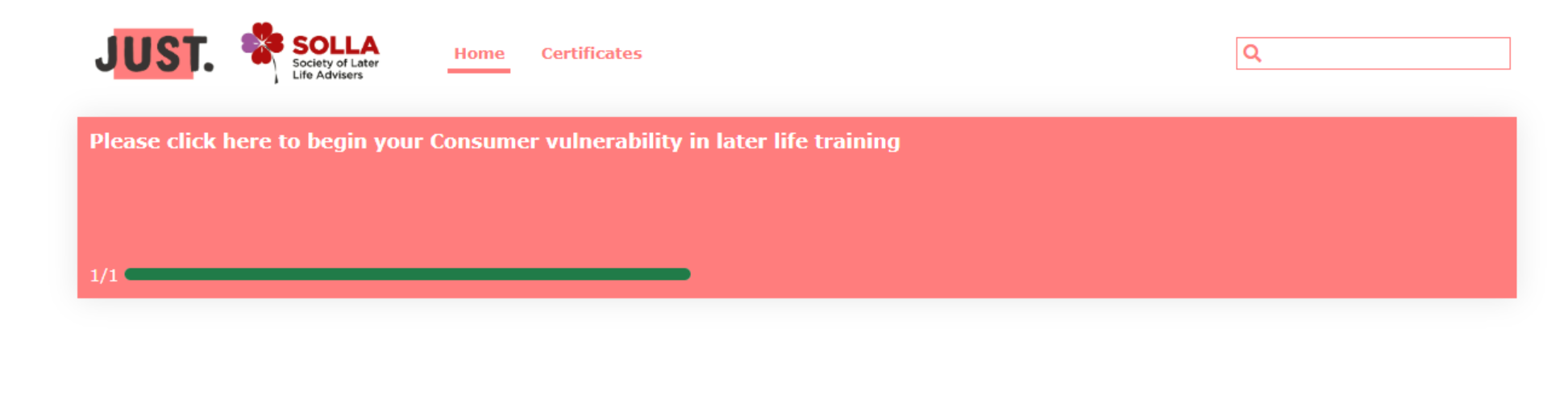 JUST.

SOLLA
Society of Later Life Advisers

Home Certificates

Please click here to begin your Consumer vulnerability in later life training

1/1